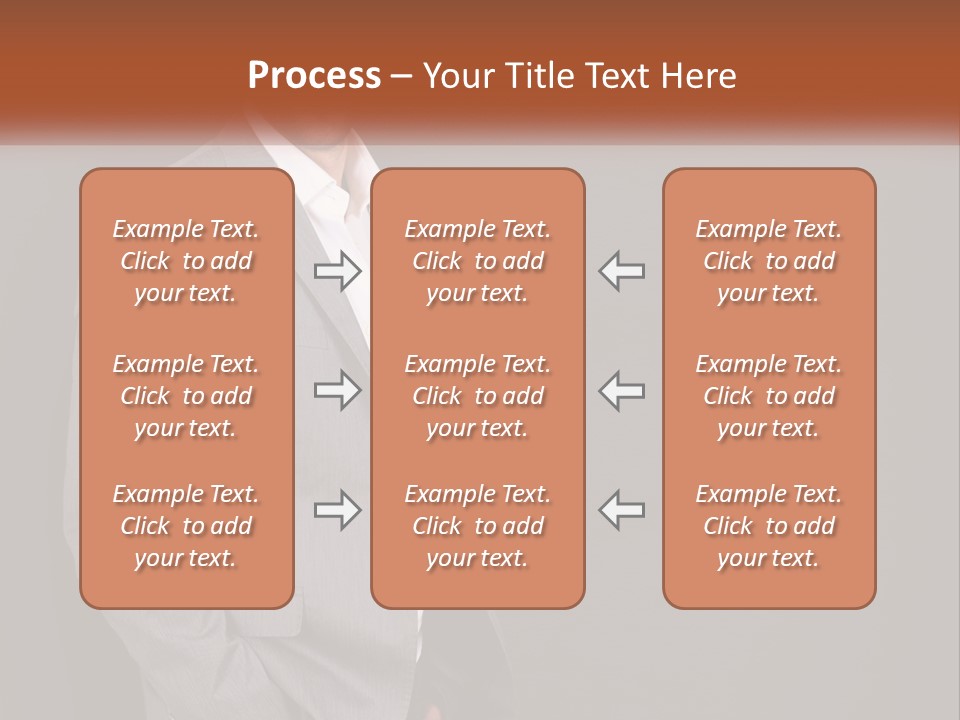 Process – Your Title Text Here

Example Text. Click to add your text.

Example Text. Click to add your text.

Example Text. Click to add your text.

Example Text. Click to add your text.

Example Text. Click to add your text.

Example Text. Click to add your text.

Example Text. Click to add your text.

Example Text. Click to add your text.

Example Text. Click to add your text.